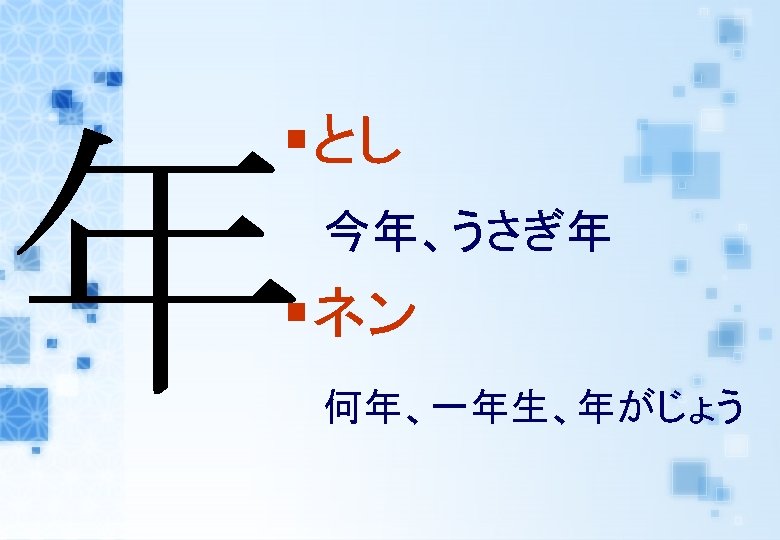 年

とし

今年、うさぎ年

ネン

何年、一年生、年がじょう